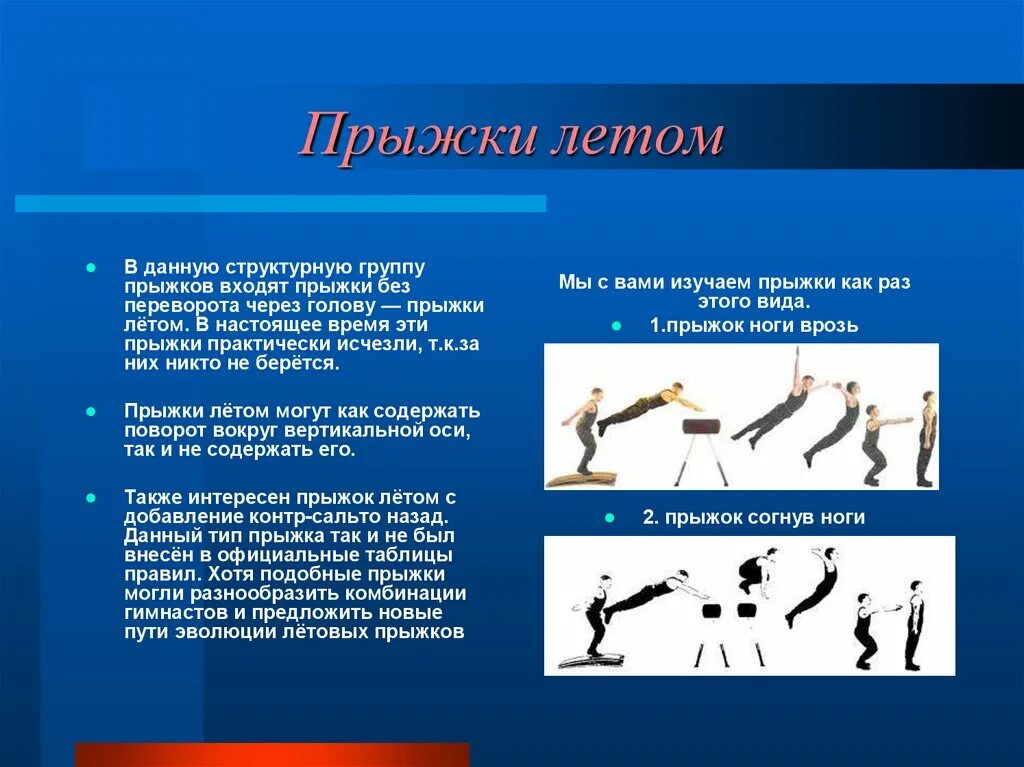 Прыжки летом

В данную структурную группу прыжков входят прыжки без переворота через голову — прыжки лётом. В настоящее время эти прыжки практически исчезли, т.к.за них никто не берётся.

Прыжки лётом могут как содержать поворот вокруг вертикальной оси, так и не содержать его.

Также интересен прыжок лётом с добавление контр-сальто назад. Данный тип прыжка так и не был внесён в официальные таблицы правил. Хотя подобные прыжки могли разнообразить комбинации гимнастов и предложить новые пути эволюции лётовых прыжков

Мы с вами изучаем прыжки как раз этого вида.

1.прыжок ноги врозь

2. прыжок согнув ноги